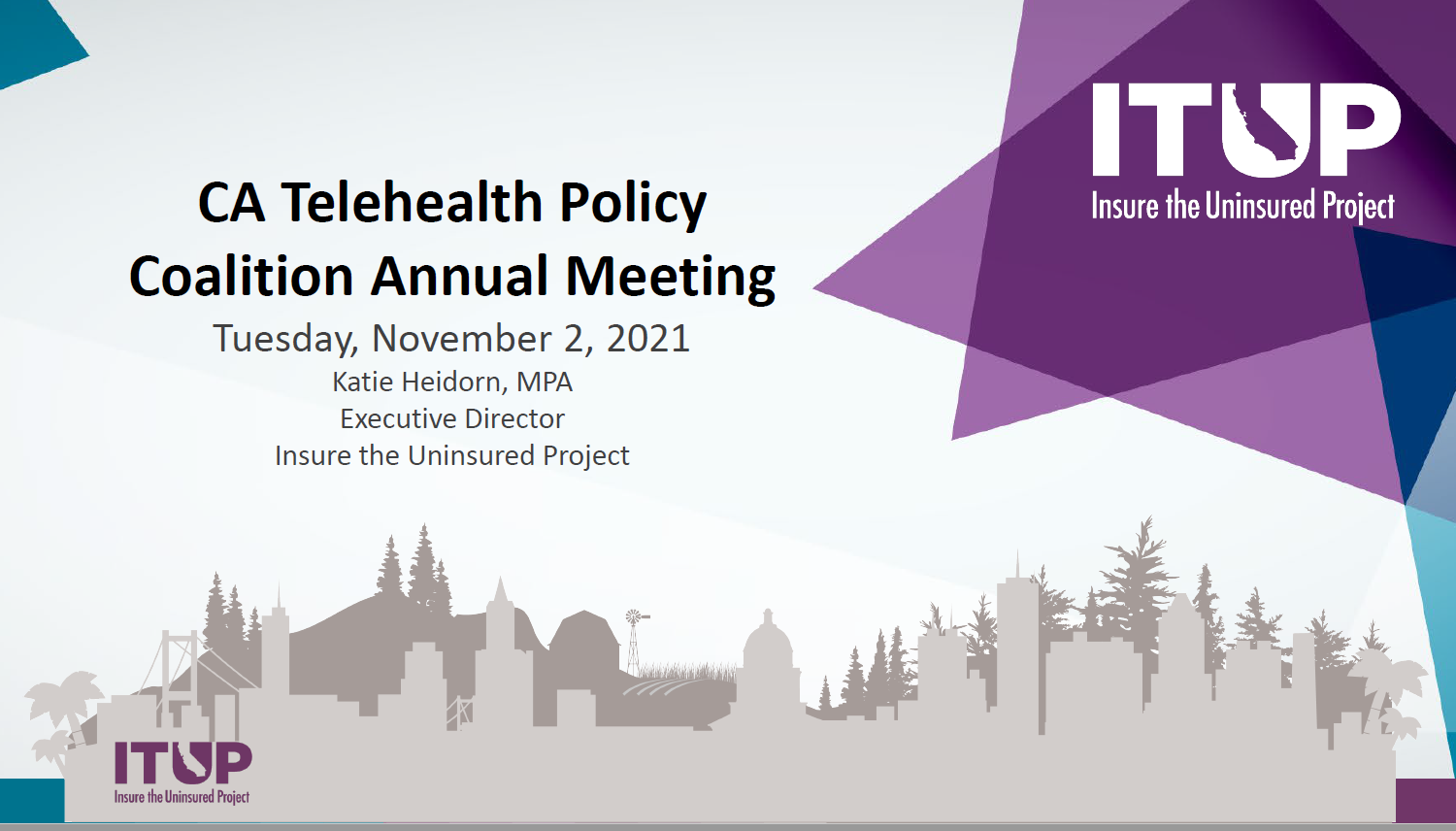 ITUP
Insure the Uninsured Project

CA Telehealth Policy Coalition Annual Meeting

Tuesday, November 2, 2021

Katie Heidorn, MPA
Executive Director
Insure the Uninsured Project

ITUP
Insure the Uninsured Project